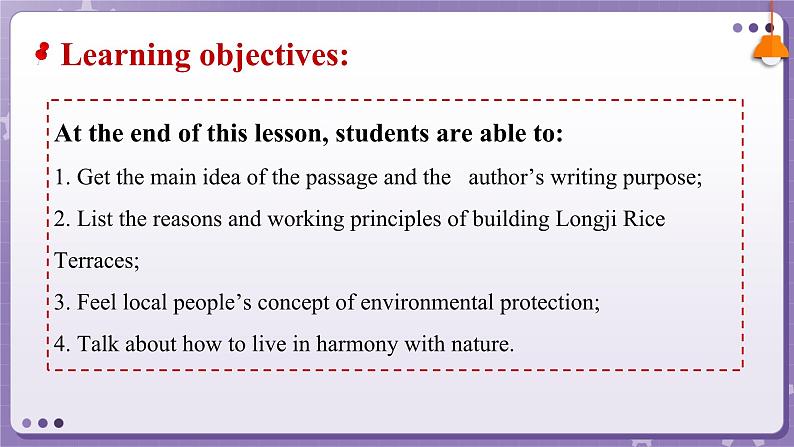 Learning objectives:

At the end of this lesson, students are able to:

1. Get the main idea of the passage and the author’s writing purpose;

2. List the reasons and working principles of building Longji Rice Terraces;

3. Feel local people’s concept of environmental protection;

4. Talk about how to live in harmony with nature.